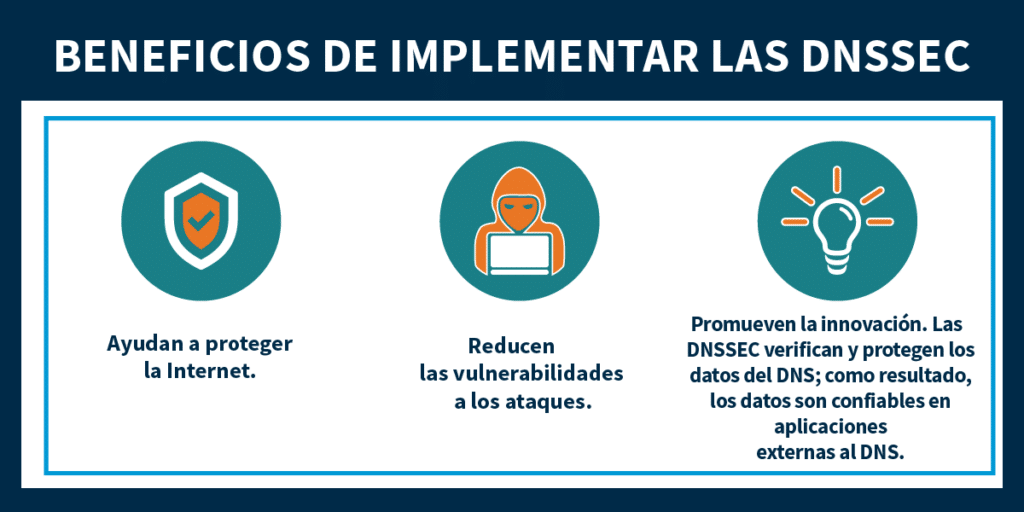 BENEFICIOS DE IMPLEMENTAR LAS DNSSEC

Ayudan a proteger la Internet.

Reducen las vulnerabilidades a los ataques.

Promueven la innovación. Las DNSSEC verifican y protegen los datos del DNS; como resultado, los datos son confiables en aplicaciones externas al DNS.